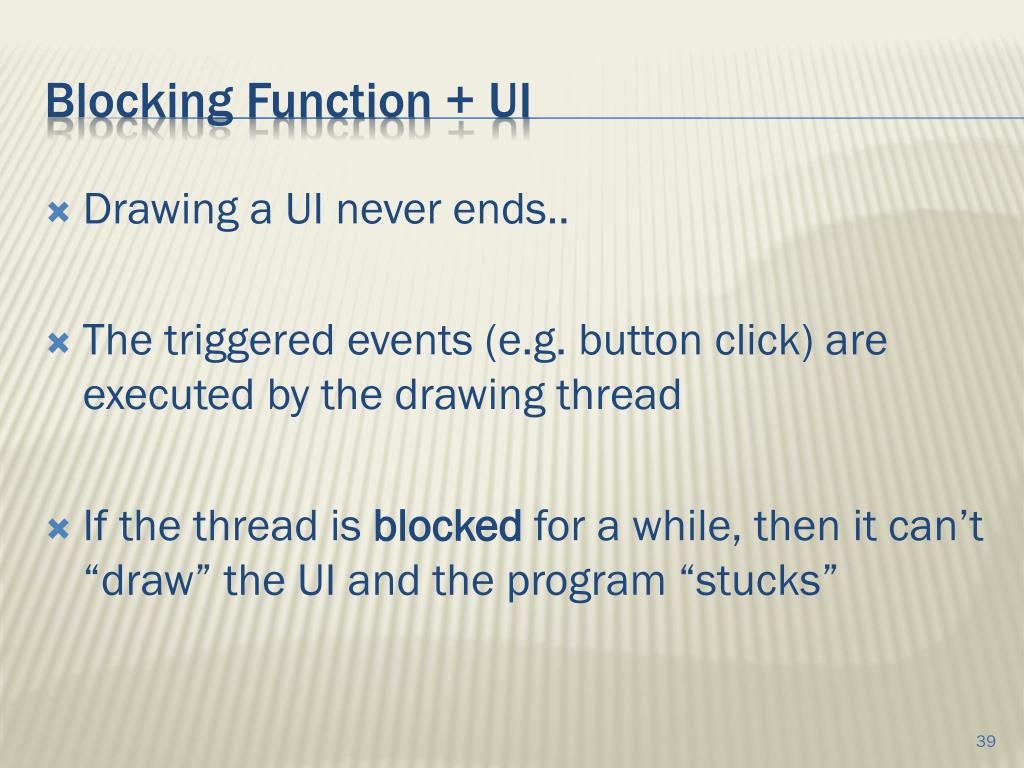 Blocking Function + UI

Drawing a UI never ends..

The triggered events (e.g. button click) are executed by the drawing thread

If the thread is blocked for a while, then it can’t “draw” the UI and the program “stucks”

39